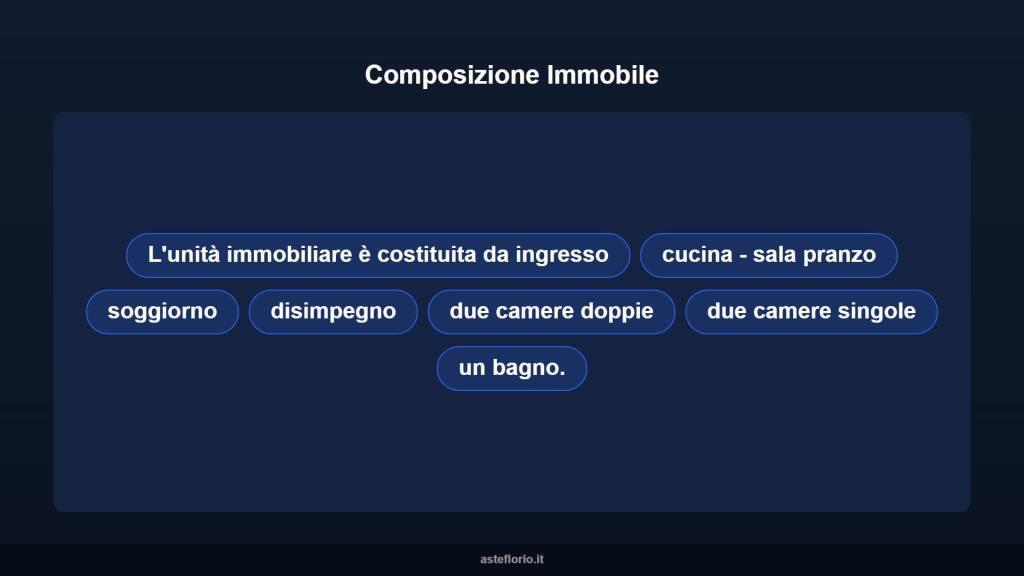 Composizione Immobile

L'unità immobiliare è costituita da ingresso

cucina - sala pranzo

soggiorno

disimpegno

due camere doppie

due camere singole

un bagno.

asteflorio.it